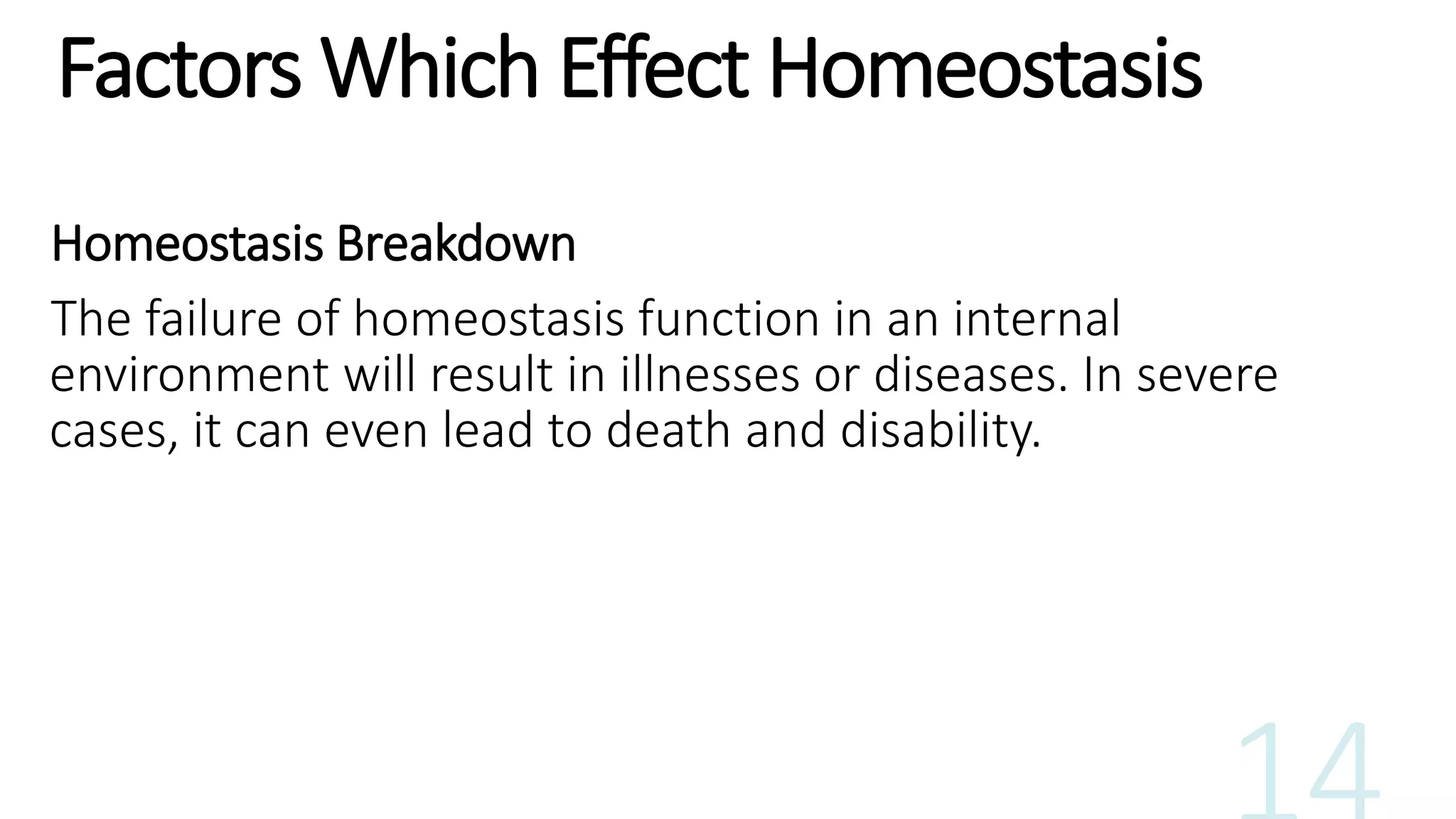 Factors Which Effect Homeostasis

Homeostasis Breakdown

The failure of homeostasis function in an internal environment will result in illnesses or diseases. In severe cases, it can even lead to death and disability.

14